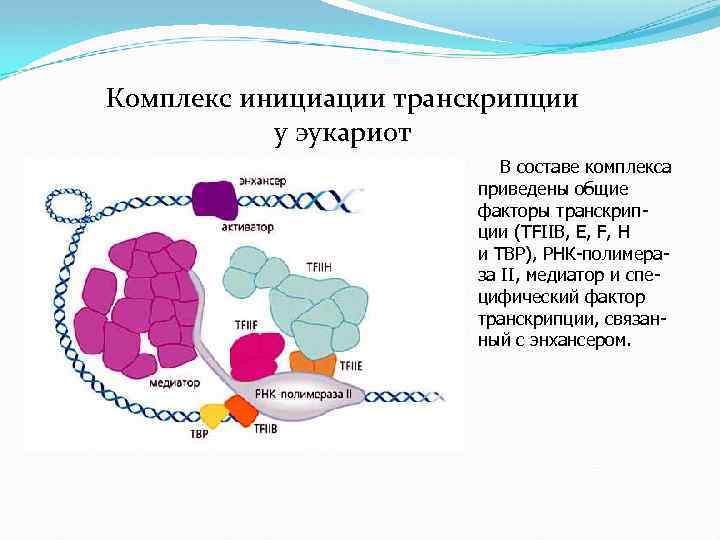 Комплекс инициации транскрипции у эукариот

энхансер

активатор

TFIIH

TFIIF

TFIIE

медиатор

РНК-полимераза II

TBP

TFIIB

В составе комплекса приведены общие факторы транскрипции (TFIIB, E, F, H и TBP), РНК-полимераза II, медиатор и специфический фактор транскрипции, связанный с энхансером.